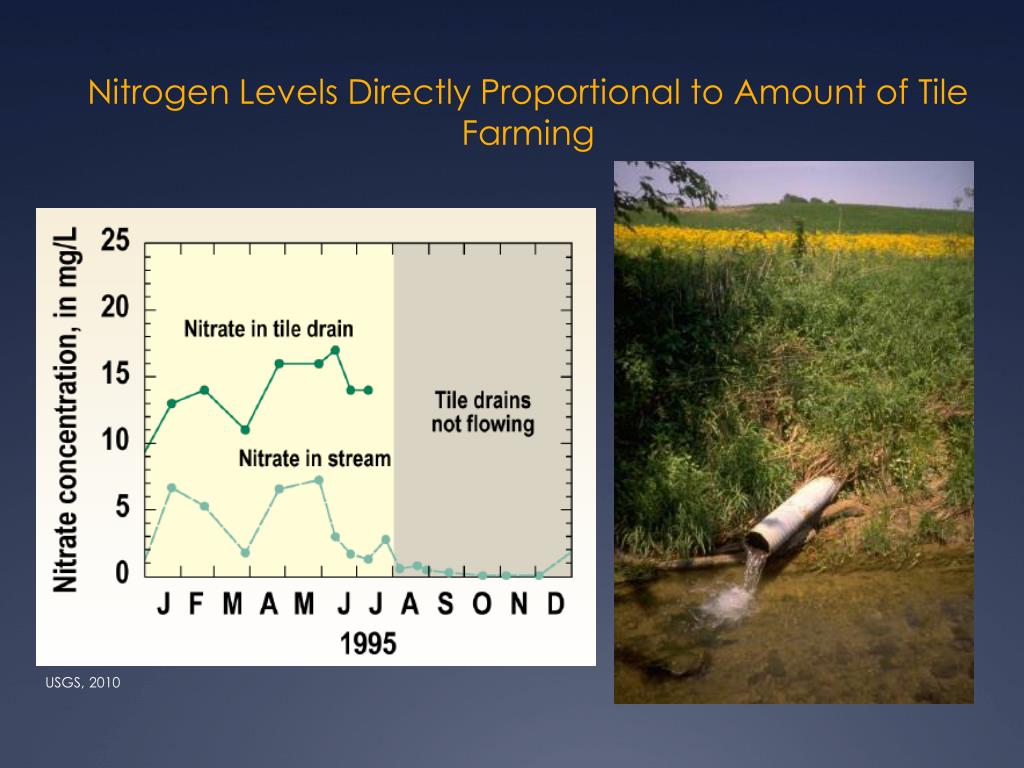 Nitrogen Levels Directly Proportional to Amount of Tile Farming

Nitrate concentration, in mg/L

25
20
15
10
5
0

Nitrate in tile drain

Nitrate in stream

Tile drains not flowing

J F M A M J J A S O N D
1995

USGS, 2010